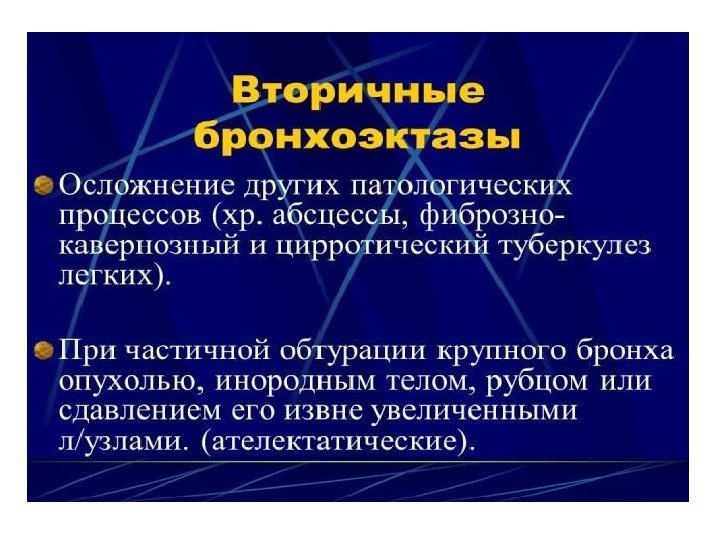 Вторичные бронхоэктазы

Осложнение других патологических процессов (хр. абсцессы, фиброзно-кавернозный и цирротический туберкулез легких).

При частичной обтурации крупного бронха опухолью, инородным телом, рубцом или сдавлением его извне увеличенными л/узлами. (ателектатические).